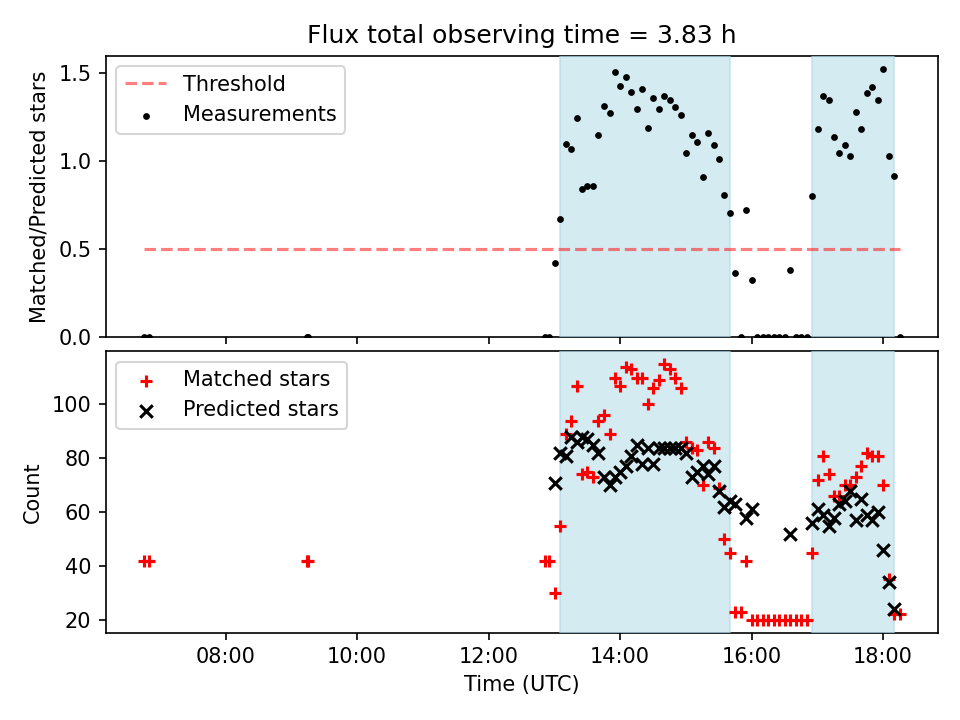 Flux total observing time = 3.83 h

Threshold
Measurements

Matched/Predicted stars

1.5
1.0
0.5
0.0

Matched stars
Predicted stars

Count

100
80
60
40
20

08:00
10:00
12:00
14:00
16:00
18:00

Time (UTC)